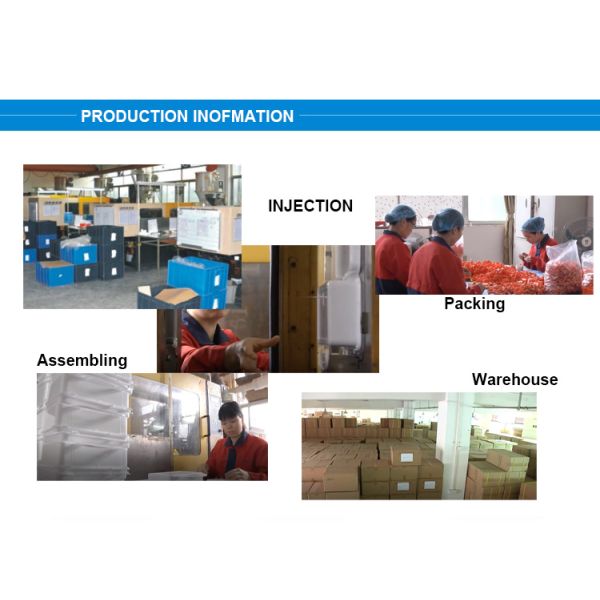 PRODUCTION INOFMATION

INJECTION

Packing

Assembling

Warehouse